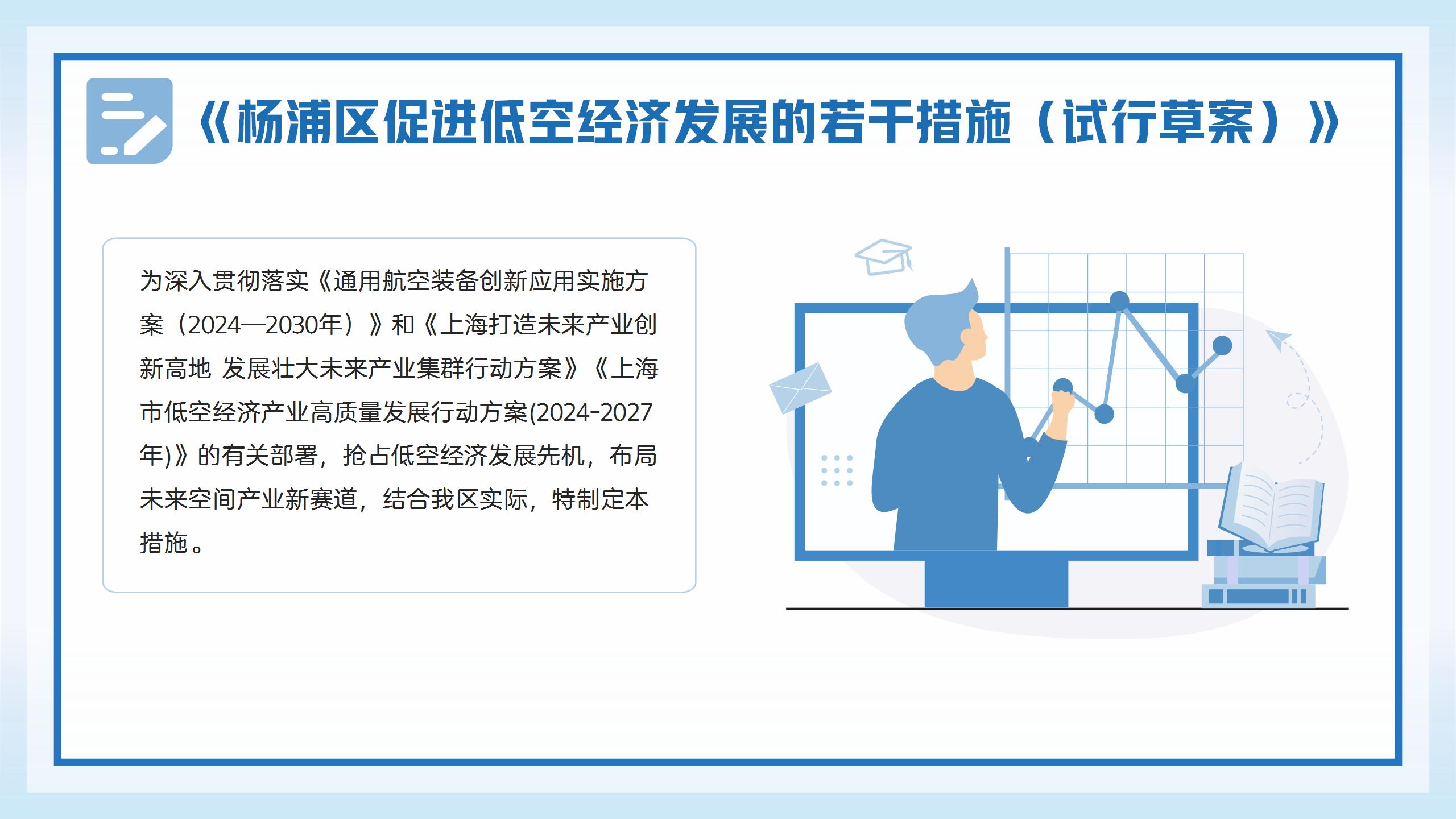 《杨浦区促进低空经济发展的若干措施（试行草案）》

为深入贯彻落实《通用航空装备创新应用实施方案（2024—2030年）》和《上海打造未来产业创新高地 发展壮大未来产业集群行动方案》《上海市低空经济产业高质量发展行动方案(2024-2027年)》的有关部署，抢占低空经济发展先机，布局未来空间产业新赛道，结合我区实际，特制定本措施。